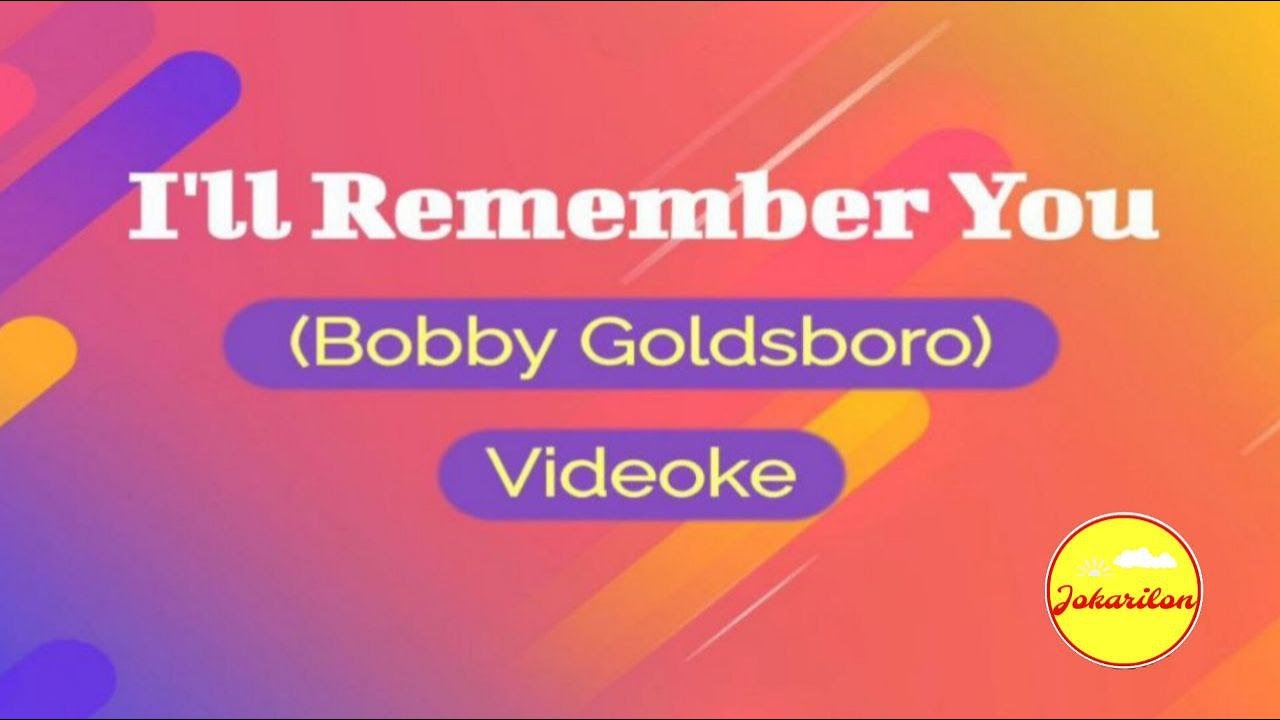 I'll Remember You

(Bobby Goldsboro)

Videoke

Jokarilon